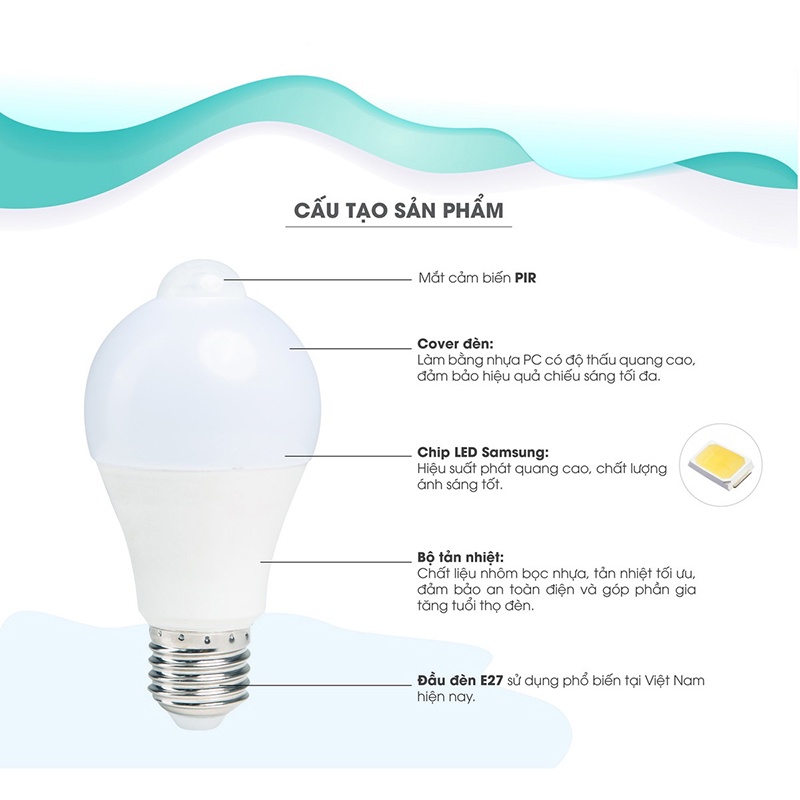 CẤU TẠO SẢN PHẨM

Mắt cảm biến PIR

Cover đèn:
Làm bằng nhựa PC có độ thấu quang cao, đảm bảo hiệu quả chiếu sáng tối đa.

Chip LED Samsung:
Hiệu suất phát quang cao, chất lượng ánh sáng tốt.

Bộ tản nhiệt:
Chất liệu nhôm bọc nhựa, tản nhiệt tối ưu, đảm bảo an toàn điện và góp phần gia tăng tuổi thọ đèn.

Đầu đèn E27 sử dụng phổ biến tại Việt Nam hiện nay.